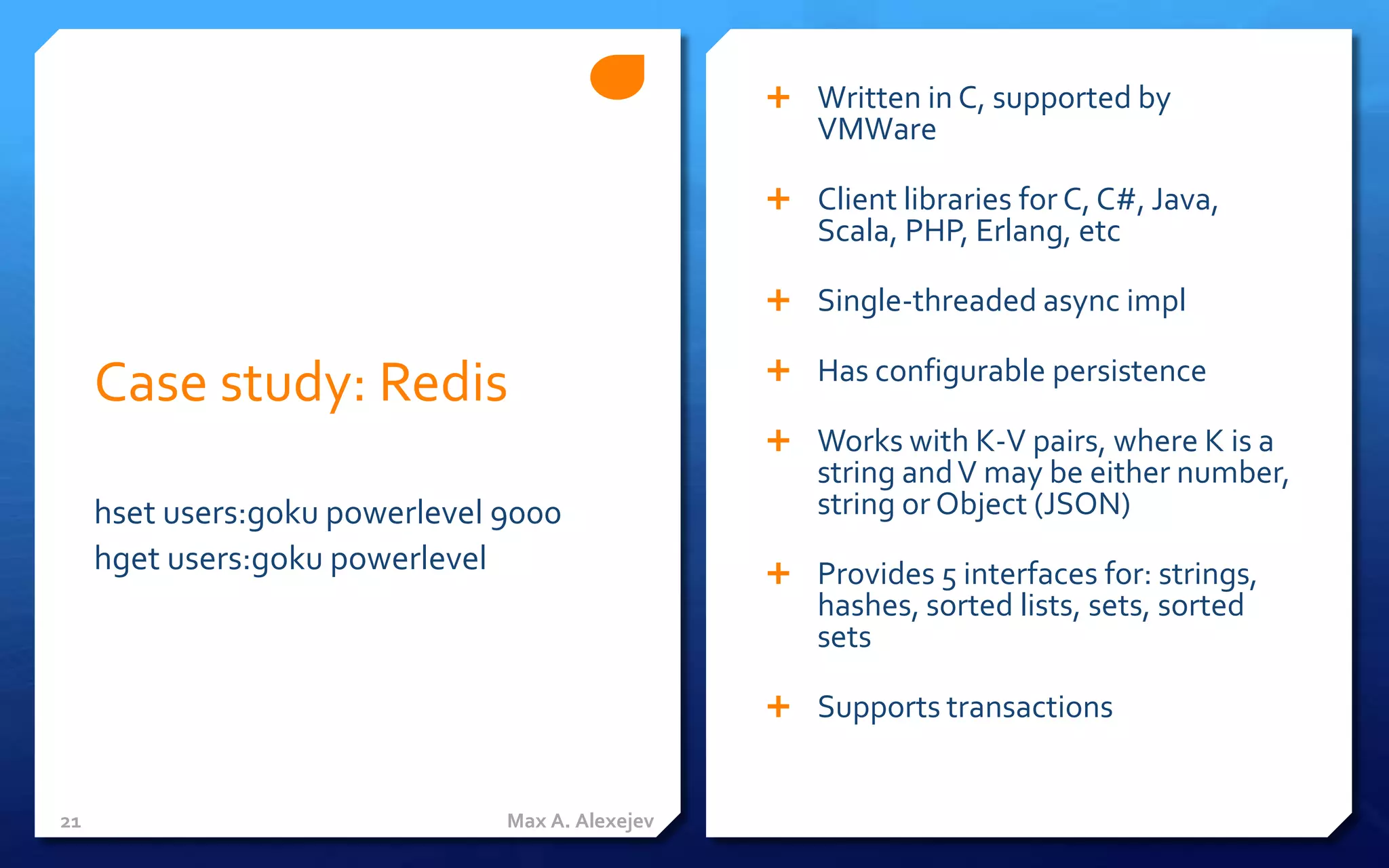 Case study: Redis

hset users:goku powerlevel 9000
hget users:goku powerlevel

21

Max A. Alexejev

+ Written in C, supported by VMWare

+ Client libraries for C, C#, Java, Scala, PHP, Erlang, etc

+ Single-threaded async impl

+ Has configurable persistence

+ Works with K-V pairs, where K is a string and V may be either number, string or Object (JSON)

+ Provides 5 interfaces for: strings, hashes, sorted lists, sets, sorted sets

+ Supports transactions